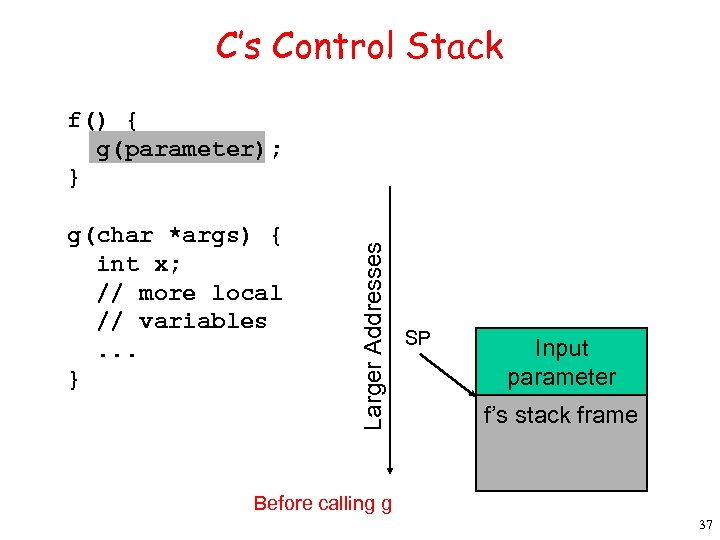 C's Control Stack

f() {
  g(parameter);
}

g(char *args) {
  int x;
  // more local
  // variables
  ...
}

Larger Addresses

SP

Input parameter

f's stack frame

Before calling g

37